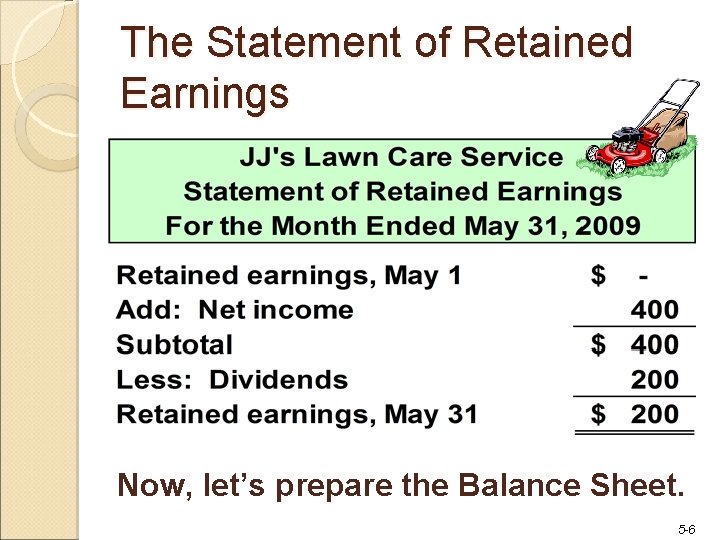 The Statement of Retained Earnings

JJ's Lawn Care Service
Statement of Retained Earnings
For the Month Ended May 31, 2009

| | |
|---|---|
| Retained earnings, May 1 | $ - |
| Add: Net income | 400 |
| Subtotal | $ 400 |
| Less: Dividends | 200 |
| Retained earnings, May 31 | $ 200 |

Now, let's prepare the Balance Sheet.

5-6